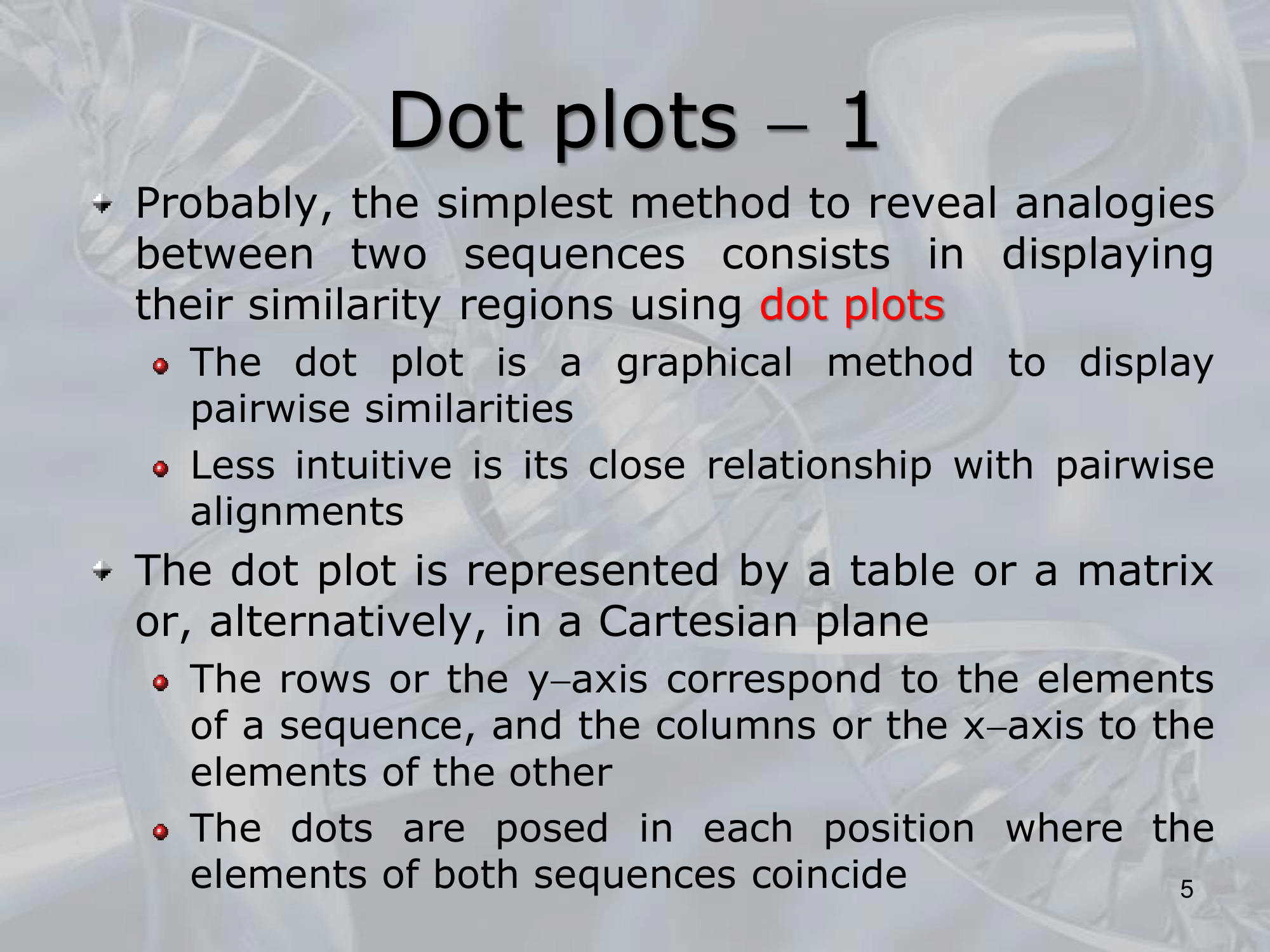 Dot plots – 1

Probably, the simplest method to reveal analogies between two sequences consists in displaying their similarity regions using dot plots

The dot plot is a graphical method to display pairwise similarities

Less intuitive is its close relationship with pairwise alignments

The dot plot is represented by a table or a matrix or, alternatively, in a Cartesian plane

The rows or the y–axis correspond to the elements of a sequence, and the columns or the x–axis to the elements of the other

The dots are posed in each position where the elements of both sequences coincide

5